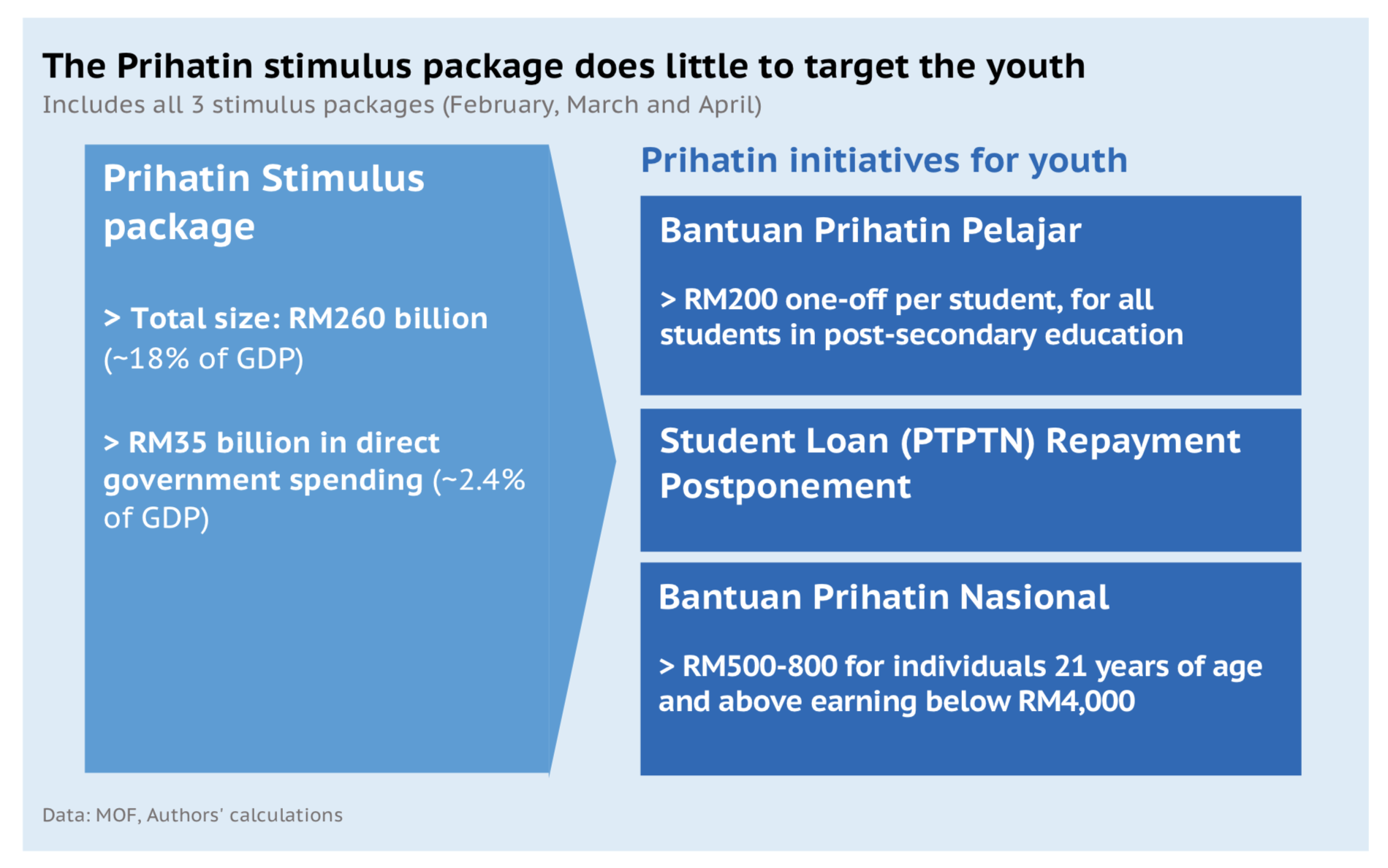 The Prihatin stimulus package does little to target the youth
Includes all 3 stimulus packages (February, March and April)

Prihatin Stimulus package

> Total size: RM260 billion (~18% of GDP)

> RM35 billion in direct government spending (~2.4% of GDP)

Prihatin initiatives for youth

Bantuan Prihatin Pelajar

> RM200 one-off per student, for all students in post-secondary education

Student Loan (PTPTN) Repayment Postponement

Bantuan Prihatin Nasional

> RM500-800 for individuals 21 years of age and above earning below RM4,000

Data: MOF, Authors' calculations